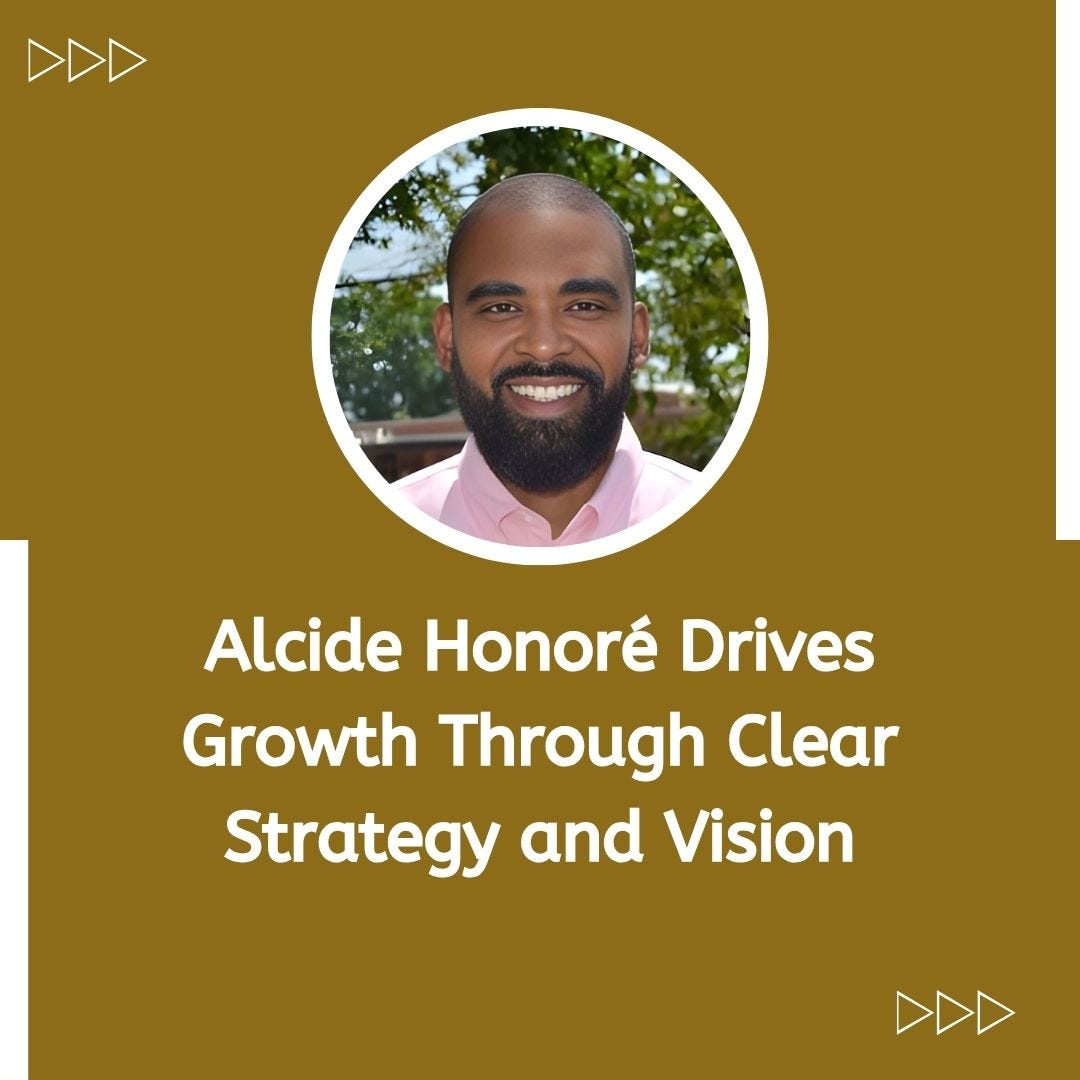 Alcide Honoré Drives Growth Through Clear Strategy and Vision